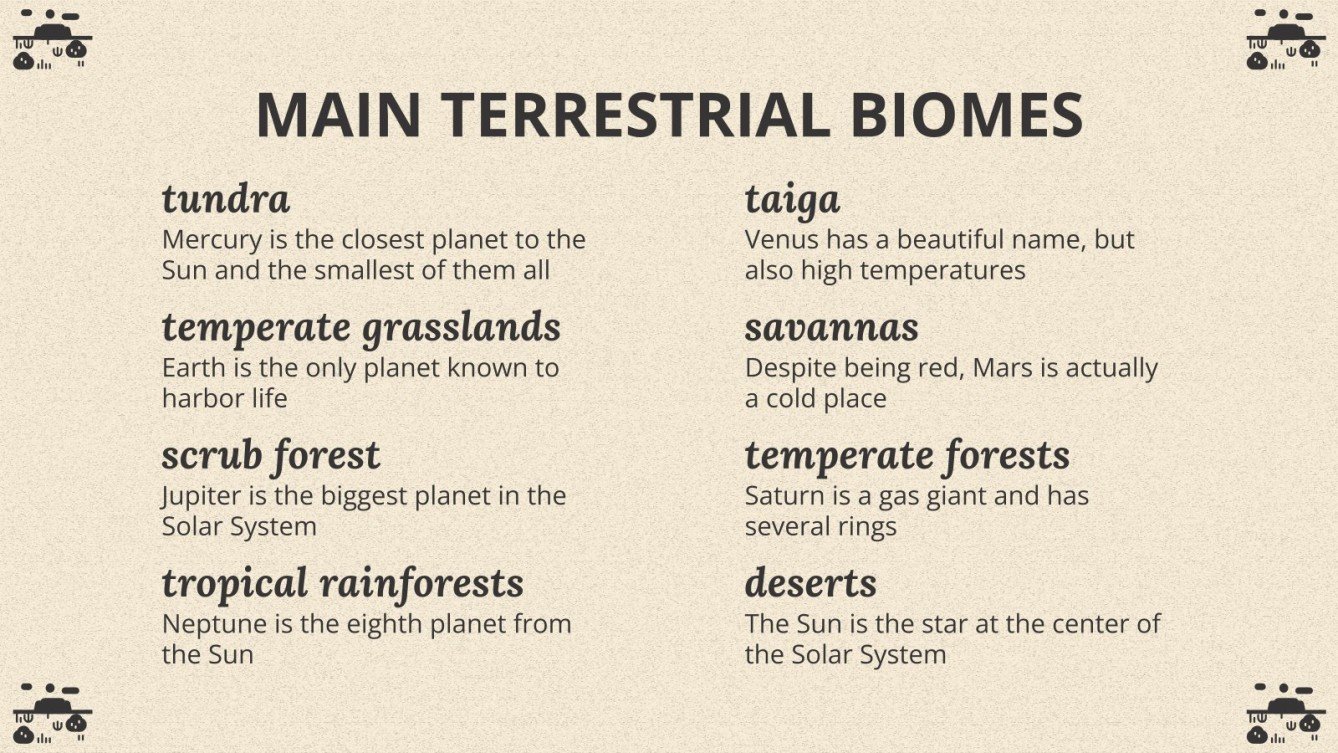 MAIN TERRESTRIAL BIOMES

tundra
Mercury is the closest planet to the Sun and the smallest of them all

temperate grasslands
Earth is the only planet known to harbor life

scrub forest
Jupiter is the biggest planet in the Solar System

tropical rainforests
Neptune is the eighth planet from the Sun

taiga
Venus has a beautiful name, but also high temperatures

savannas
Despite being red, Mars is actually a cold place

temperate forests
Saturn is a gas giant and has several rings

deserts
The Sun is the star at the center of the Solar System